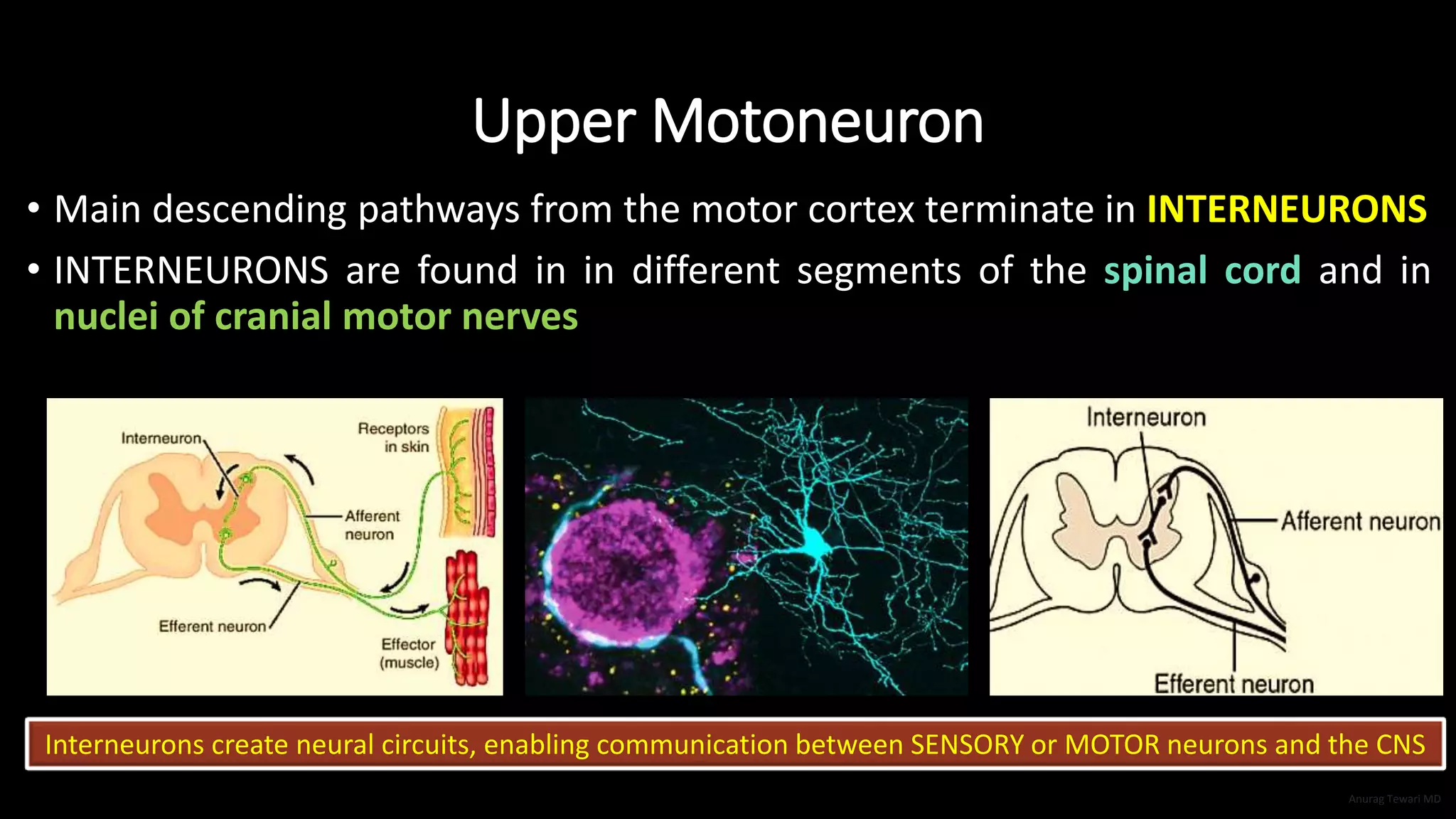 Upper Motoneuron

• Main descending pathways from the motor cortex terminate in INTERNEURONS

• INTERNEURONS are found in in different segments of the spinal cord and in nuclei of cranial motor nerves

Interneuron

Receptors in skin

Afferent neuron

Efferent neuron

Effector (muscle)

Interneuron

Afferent neuron

Efferent neuron

Interneurons create neural circuits, enabling communication between SENSORY or MOTOR neurons and the CNS

Anurag Tewari MD